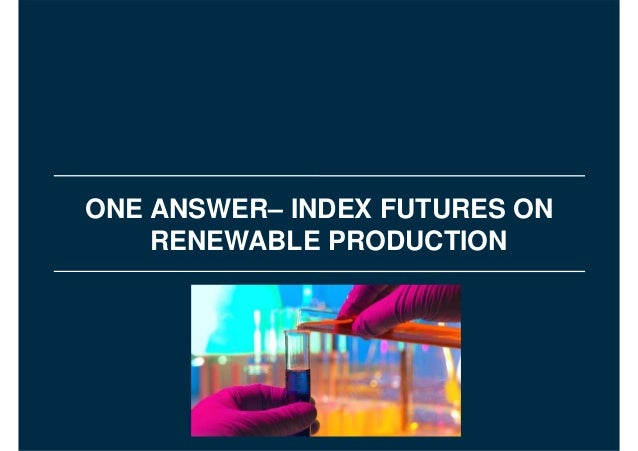 ONE ANSWER– INDEX FUTURES ON RENEWABLE PRODUCTION